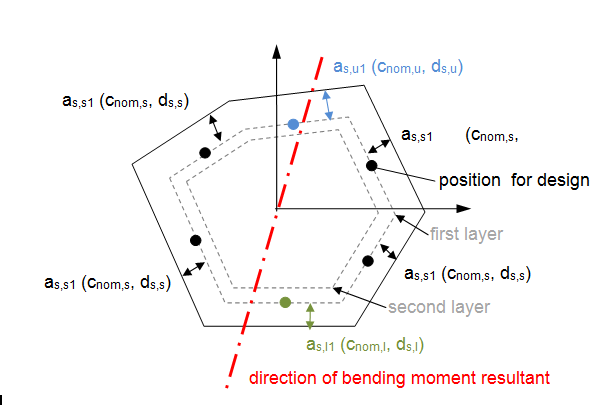 $a_{s,u1}$ ($c_{nom,u}$, $d_{s,u}$)

$a_{s,s1}$ ($c_{nom,s}$, $d_{s,s}$)

$a_{s,s1}$ ($c_{nom,s}$,

position for design

first layer

$a_{s,s1}$ ($c_{nom,s}$, $d_{s,s}$)

$a_{s,s1}$ ($c_{nom,s}$, $d_{s,s}$)

second layer

$a_{s,l1}$ ($c_{nom,l}$, $d_{s,l}$)

direction of bending moment resultant